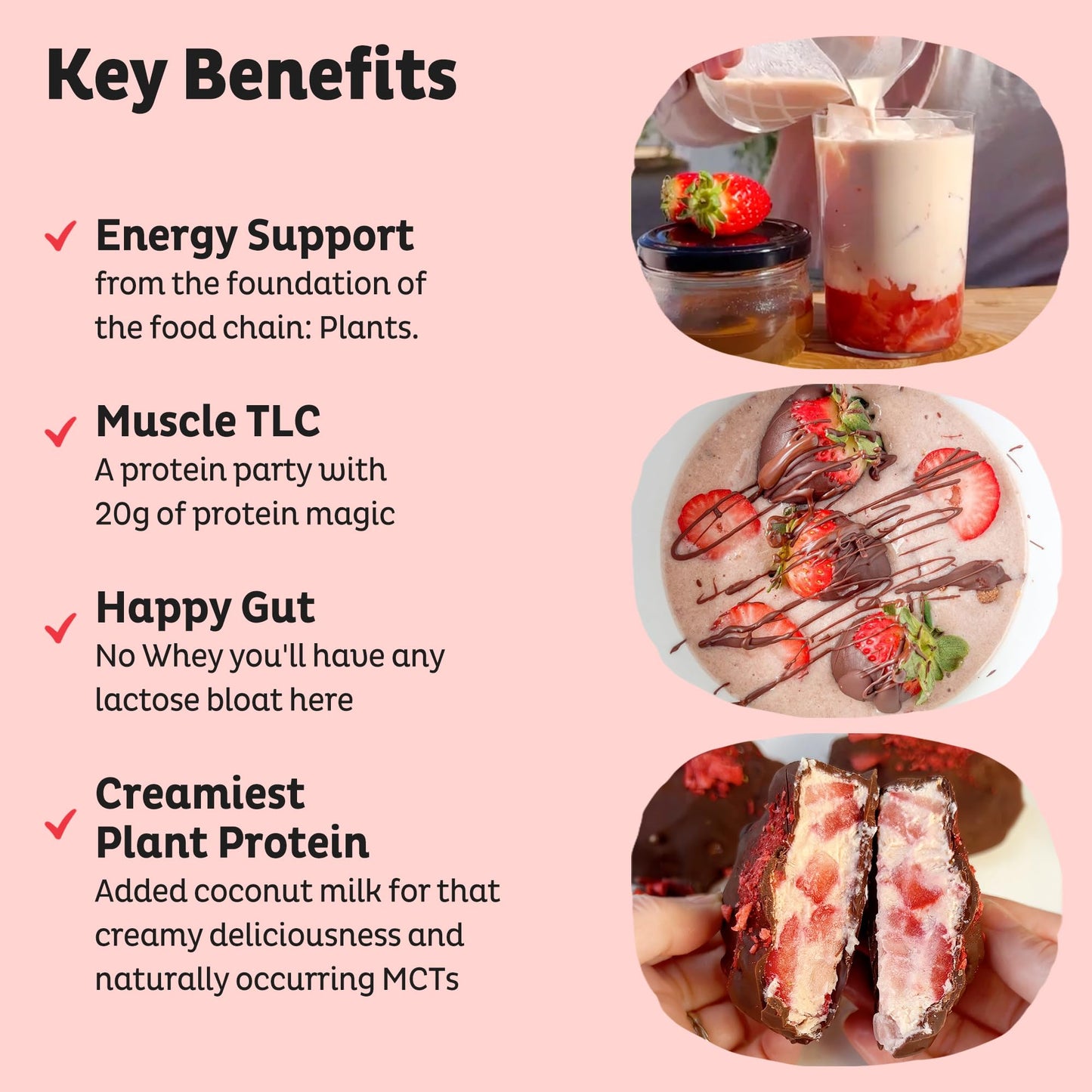 Key Benefits

Energy Support
from the foundation of the food chain: Plants.

Muscle TLC
A protein party with 20g of protein magic

Happy Gut
No Whey you'll have any lactose bloat here

Creamiest Plant Protein
Added coconut milk for that creamy deliciousness and naturally occurring MCTs